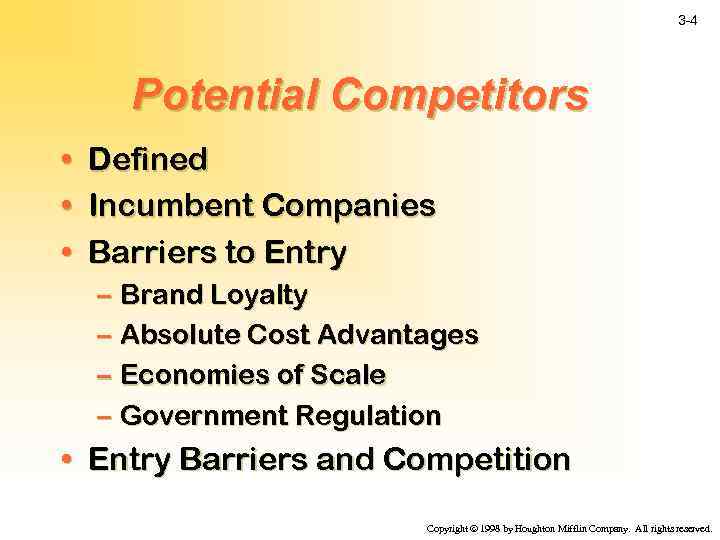 3-4

Potential Competitors

• Defined
• Incumbent Companies
• Barriers to Entry
– Brand Loyalty
– Absolute Cost Advantages
– Economies of Scale
– Government Regulation
• Entry Barriers and Competition

Copyright © 1998 by Houghton Mifflin Company. All rights reserved.